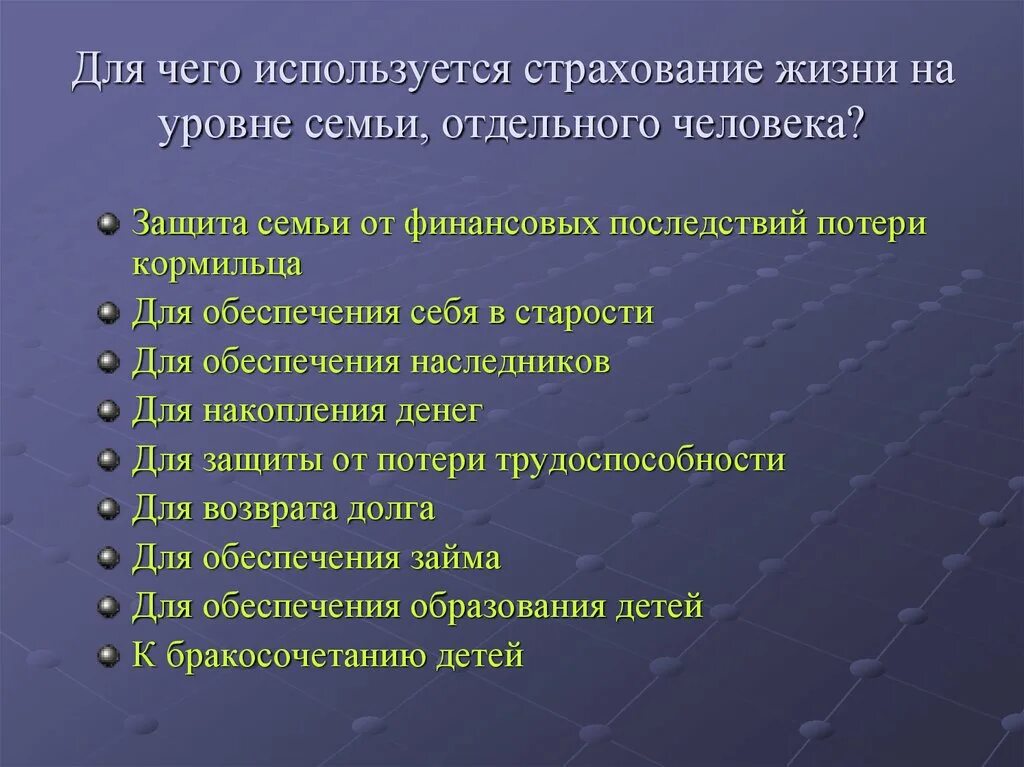 Для чего используется страхование жизни на уровне семьи, отдельного человека?

Защита семьи от финансовых последствий потери кормильца
Для обеспечения себя в старости
Для обеспечения наследников
Для накопления денег
Для защиты от потери трудоспособности
Для возврата долга
Для обеспечения займа
Для обеспечения образования детей
К бракосочетанию детей